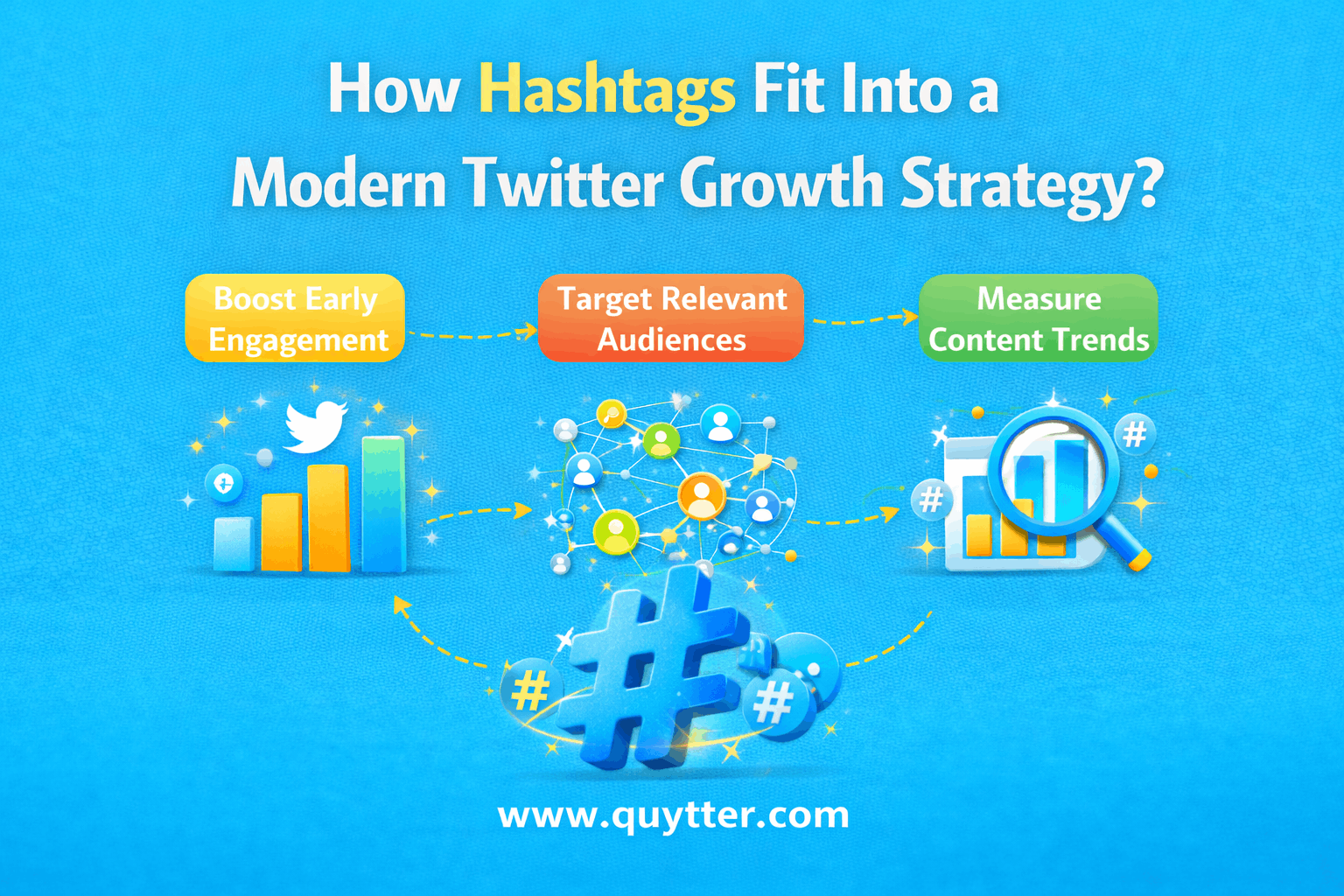 How Hashtags Fit Into a Modern Twitter Growth Strategy?

Boost Early Engagement

Target Relevant Audiences

Measure Content Trends

#

#

#

#

#

www.quytter.com